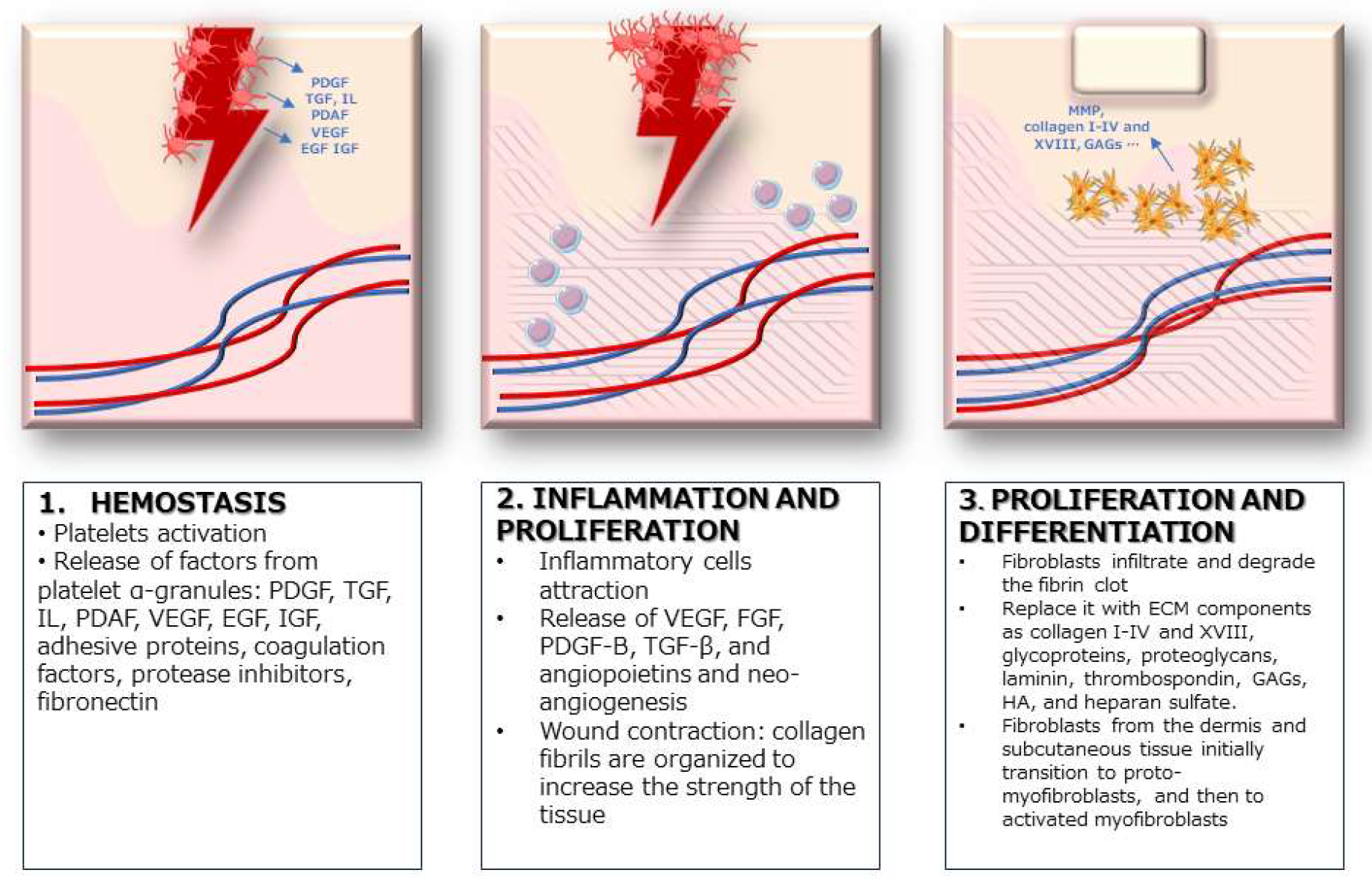 PDGF
TGF, IL
PDAF
VEGF
EGF IGF

MMP,
collagen I-IV and
XVIII, GAGs ···

1. HEMOSTASIS
• Platelets activation
• Release of factors from platelet α-granules: PDGF, TGF, IL, PDAF, VEGF, EGF, IGF, adhesive proteins, coagulation factors, protease inhibitors, fibronectin

2. INFLAMMATION AND PROLIFERATION
• Inflammatory cells attraction
• Release of VEGF, FGF, PDGF-B, TGF-β, and angiopoietins and neo-angiogenesis
• Wound contraction: collagen fibrils are organized to increase the strength of the tissue

3. PROLIFERATION AND DIFFERENTIATION
• Fibroblasts infiltrate and degrade the fibrin clot
• Replace it with ECM components as collagen I-IV and XVIII, glycoproteins, proteoglycans, laminin, thrombospondin, GAGs, HA, and heparan sulfate.
• Fibroblasts from the dermis and subcutaneous tissue initially transition to proto-myofibroblasts, and then to activated myofibroblasts